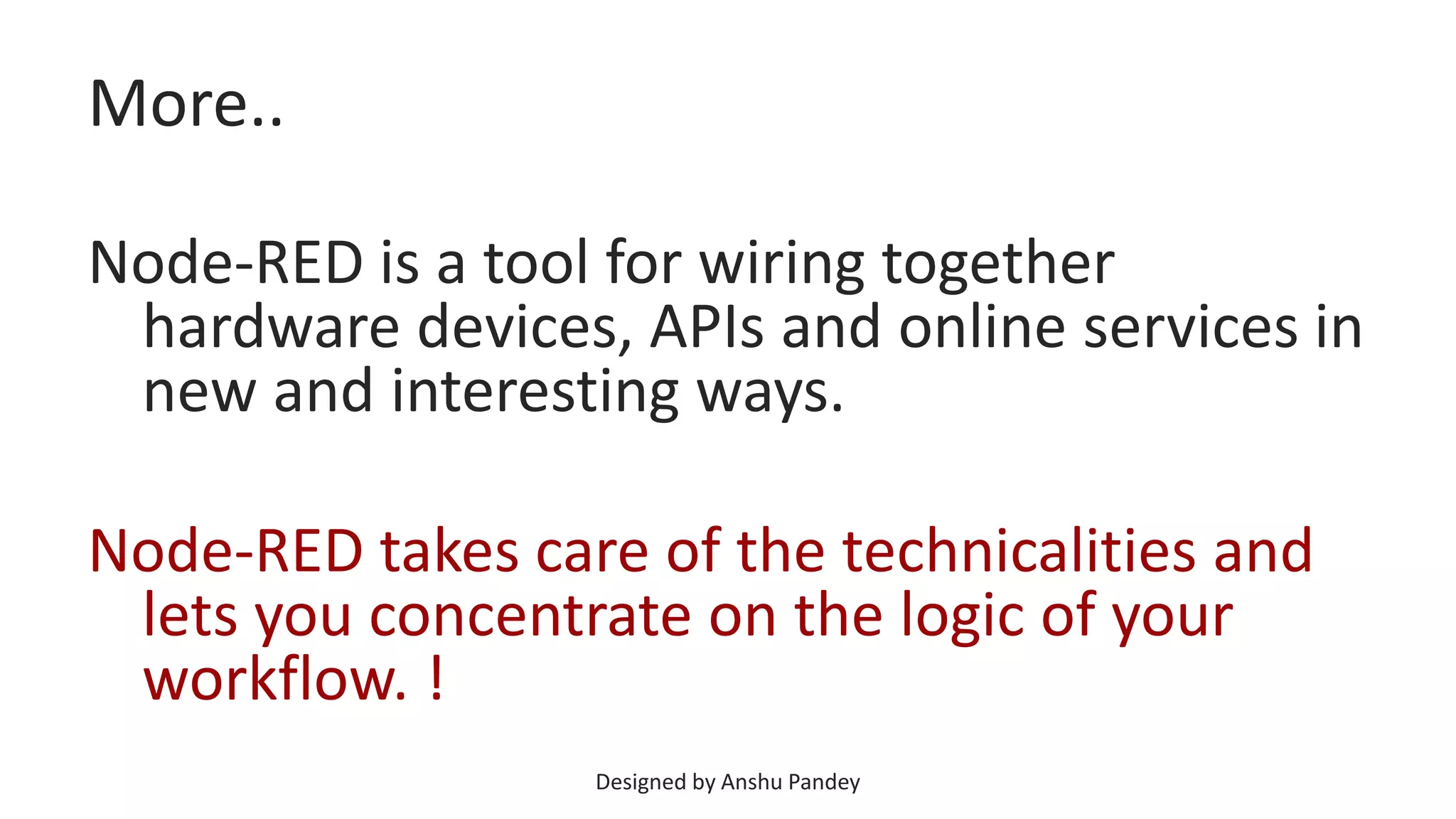 More..

Node-RED is a tool for wiring together hardware devices, APIs and online services in new and interesting ways.

Node-RED takes care of the technicalities and lets you concentrate on the logic of your workflow. !

Designed by Anshu Pandey